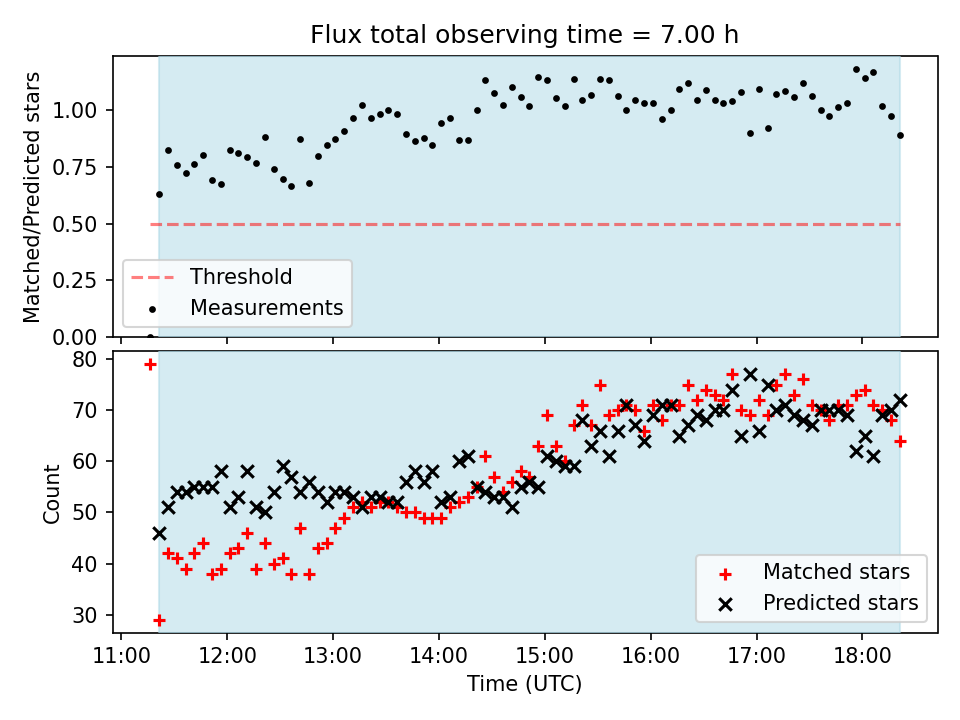 Flux total observing time = 7.00 h

Matched/Predicted stars

1.00
0.75
0.50
0.25
0.00

Threshold
Measurements

Count

80
70
60
50
40
30

Matched stars
Predicted stars

11:00
12:00
13:00
14:00
15:00
16:00
17:00
18:00

Time (UTC)